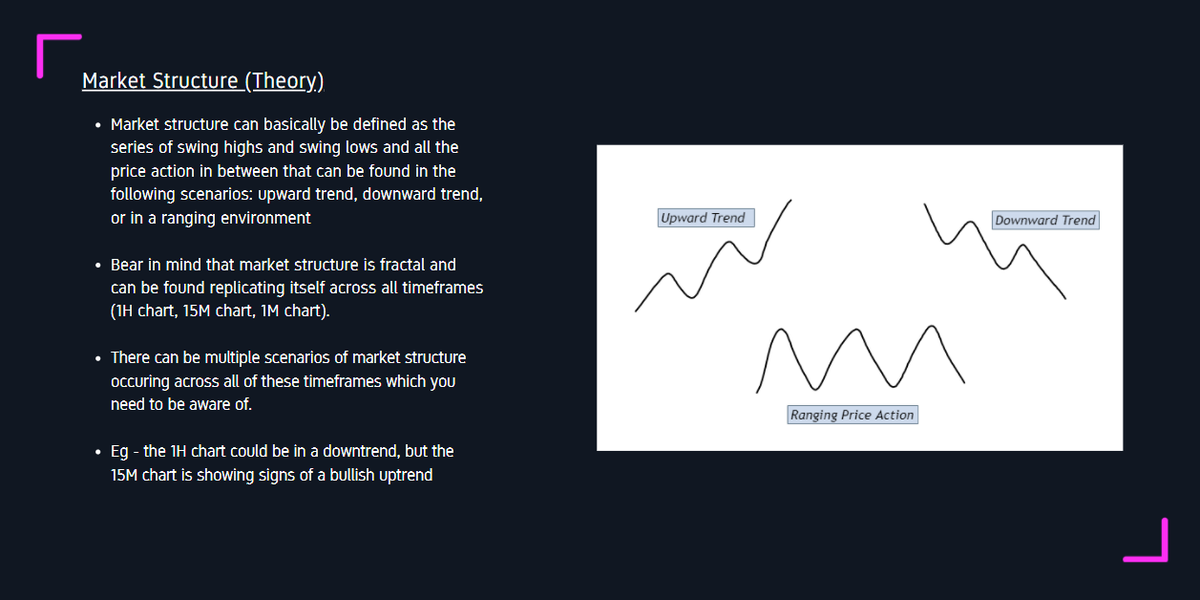 Market Structure (Theory)

• Market structure can basically be defined as the series of swing highs and swing lows and all the price action in between that can be found in the following scenarios: upward trend, downward trend, or in a ranging environment

• Bear in mind that market structure is fractal and can be found replicating itself across all timeframes (1H chart, 15M chart, 1M chart).

• There can be multiple scenarios of market structure occuring across all of these timeframes which you need to be aware of.

• Eg - the 1H chart could be in a downtrend, but the 15M chart is showing signs of a bullish uptrend

Upward Trend

Downward Trend

Ranging Price Action